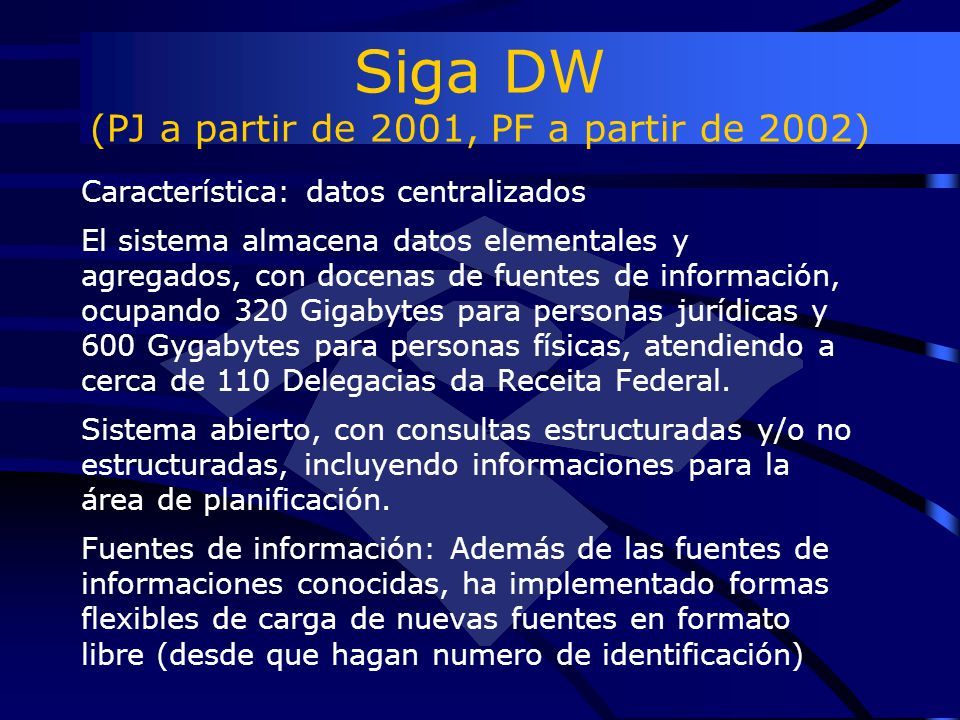 Siga DW
(PJ a partir de 2001, PF a partir de 2002)

Característica: datos centralizados

El sistema almacena datos elementales y agregados, con docenas de fuentes de información, ocupando 320 Gigabytes para personas jurídicas y 600 Gygabytes para personas físicas, atendiendo a cerca de 110 Delegacias da Receita Federal.

Sistema abierto, con consultas estructuradas y/o no estructuradas, incluyendo informaciones para la área de planificación.

Fuentes de información: Además de las fuentes de informaciones conocidas, ha implementado formas flexibles de carga de nuevas fuentes en formato libre (desde que hagan numero de identificación)